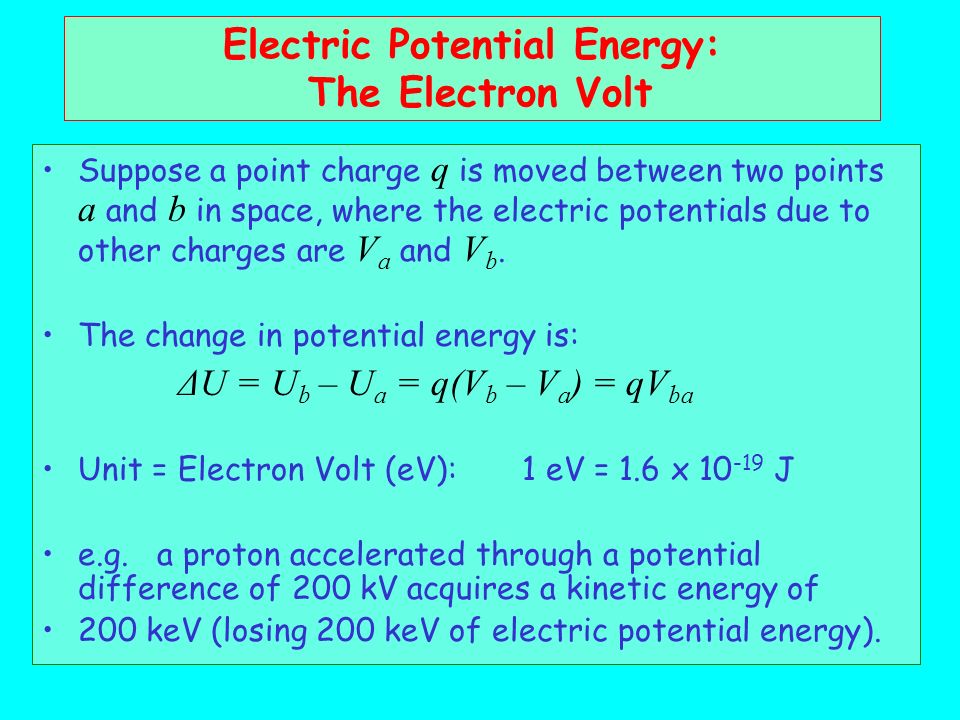 Electric Potential Energy:
The Electron Volt

• Suppose a point charge $q$ is moved between two points $a$ and $b$ in space, where the electric potentials due to other charges are $V_a$ and $V_b$.

• The change in potential energy is:
$\Delta U = U_b - U_a = q(V_b - V_a) = qV_{ba}$

• Unit = Electron Volt (eV): 1 eV = 1.6 x $10^{-19}$ J

• e.g. a proton accelerated through a potential difference of 200 kV acquires a kinetic energy of
• 200 keV (losing 200 keV of electric potential energy).